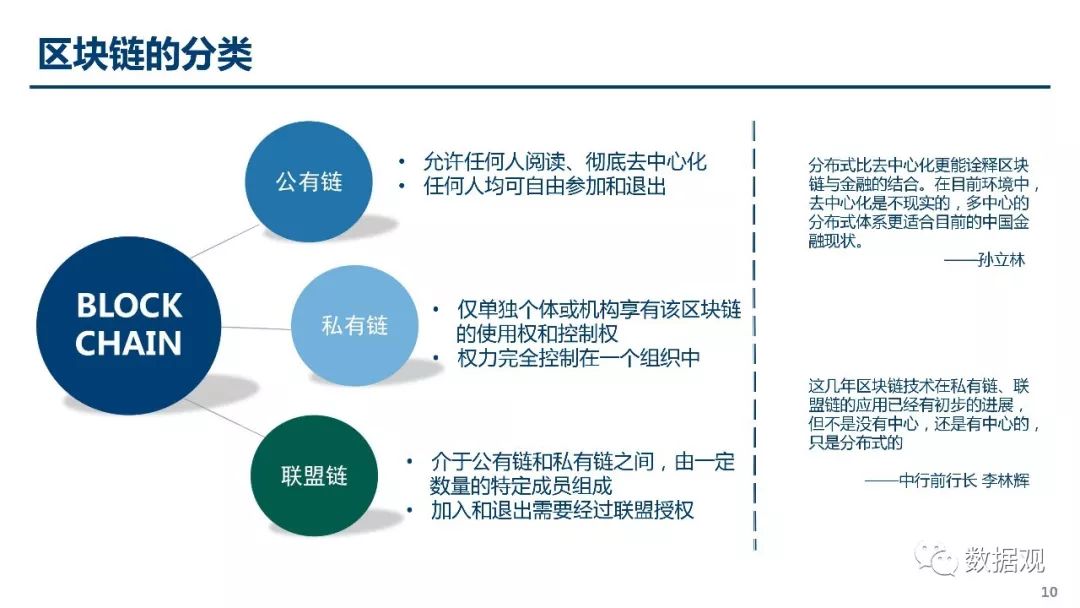 区块链的分类

BLOCK CHAIN

公有链

• 允许任何人阅读、彻底去中心化
• 任何人均可自由参加和退出

私有链

• 仅单独个体或机构享有该区块链的使用权和控制权
• 权力完全控制在一个组织中

联盟链

• 介于公有链和私有链之间，由一定数量的特定成员组成
• 加入和退出需要经过联盟授权

分布式比去中心化更能诠释区块链与金融的结合。在目前环境中，去中心化是不现实的，多中心的分布式体系更适合目前的中国金融现状。

——孙立林

这几年区块链技术在私有链、联盟链的应用已经有初步的进展，但不是没有中心，还是有中心的，只是分布式的

——中行前行长 李林辉

数据观

10